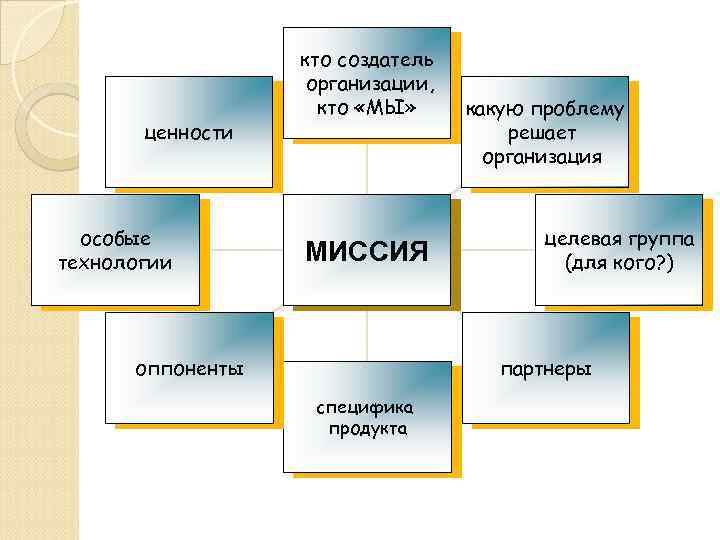 кто создатель организации, кто «МЫ»

ценности

какую проблему решает организация

особые технологии

МИССИЯ

целевая группа (для кого?)

оппоненты

партнеры

специфика продукта